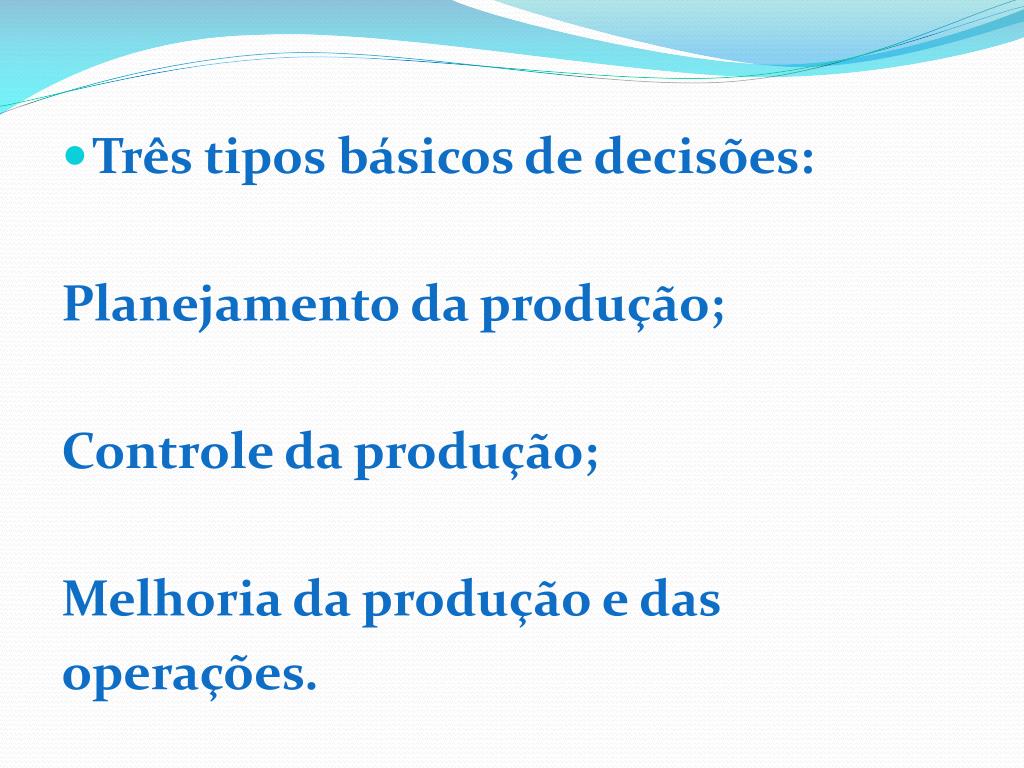 Três tipos básicos de decisões:

Planejamento da produção;

Controle da produção;

Melhoria da produção e das operações.